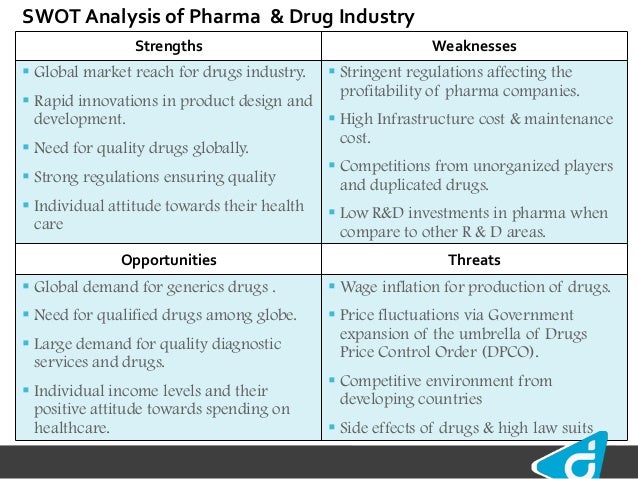 SWOT Analysis of Pharma & Drug Industry

| Strengths | Weaknesses |
|---|---|
| ▪ Global market reach for drugs industry. ▪ Rapid innovations in product design and development. ▪ Need for quality drugs globally. ▪ Strong regulations ensuring quality ▪ Individual attitude towards their health care | ▪ Stringent regulations affecting the profitability of pharma companies. ▪ High Infrastructure cost & maintenance cost. ▪ Competitions from unorganized players and duplicated drugs. ▪ Low R&D investments in pharma when compare to other R & D areas. |
| **Opportunities** | **Threats** |
| ▪ Global demand for generics drugs . ▪ Need for qualified drugs among globe. ▪ Large demand for quality diagnostic services and drugs. ▪ Individual income levels and their positive attitude towards spending on healthcare. | ▪ Wage inflation for production of drugs. ▪ Price fluctuations via Government expansion of the umbrella of Drugs Price Control Order (DPCO). ▪ Competitive environment from developing countries ▪ Side effects of drugs & high law suits |